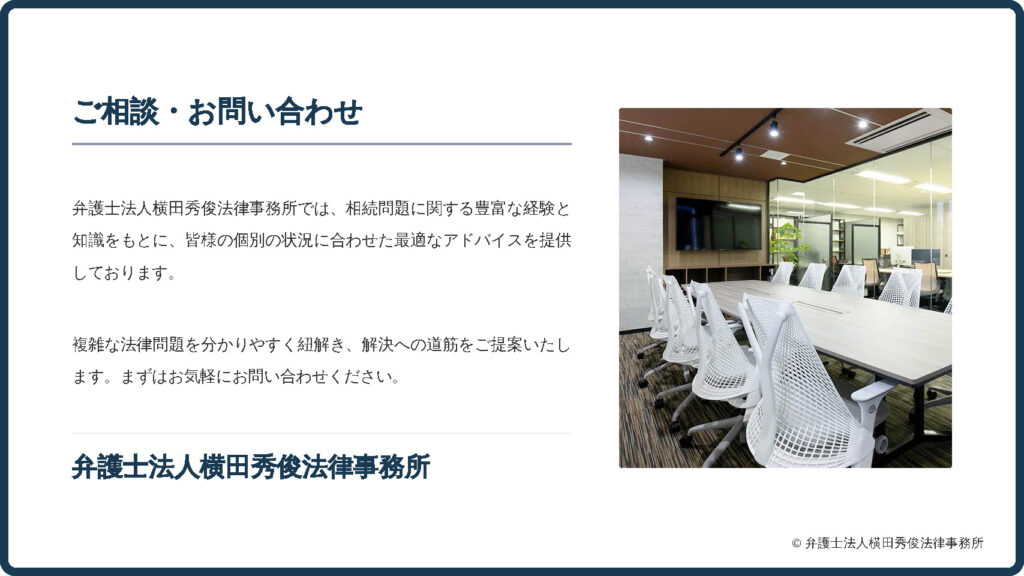 ご相談・お問い合わせ

弁護士法人横田秀俊法律事務所では、相続問題に関する豊富な経験と知識をもとに、皆様の個別の状況に合わせた最適なアドバイスを提供しております。

複雑な法律問題を分かりやすく紐解き、解決への道筋をご提案いたします。まずはお気軽にお問い合わせください。

弁護士法人横田秀俊法律事務所

© 弁護士法人横田秀俊法律事務所